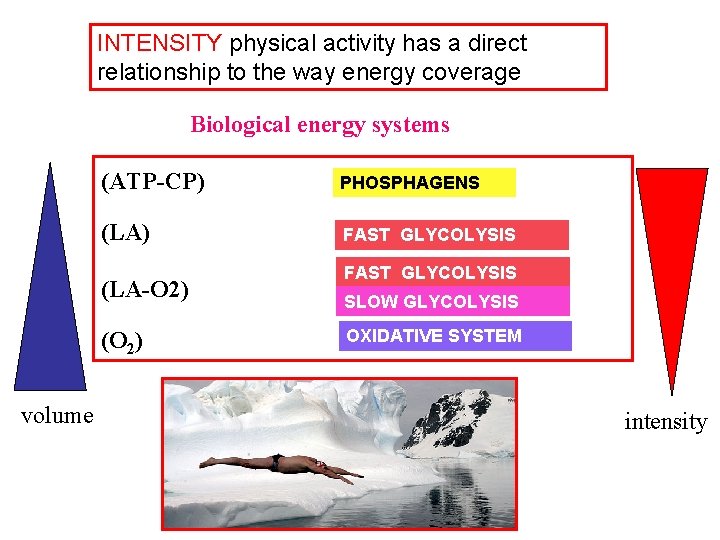 INTENSITY physical activity has a direct relationship to the way energy coverage

Biological energy systems

(ATP-CP) PHOSPHAGENS

(LA) FAST GLYCOLYSIS

(LA-O2) FAST GLYCOLYSIS
SLOW GLYCOLYSIS

($O_2$) OXIDATIVE SYSTEM

volume

intensity